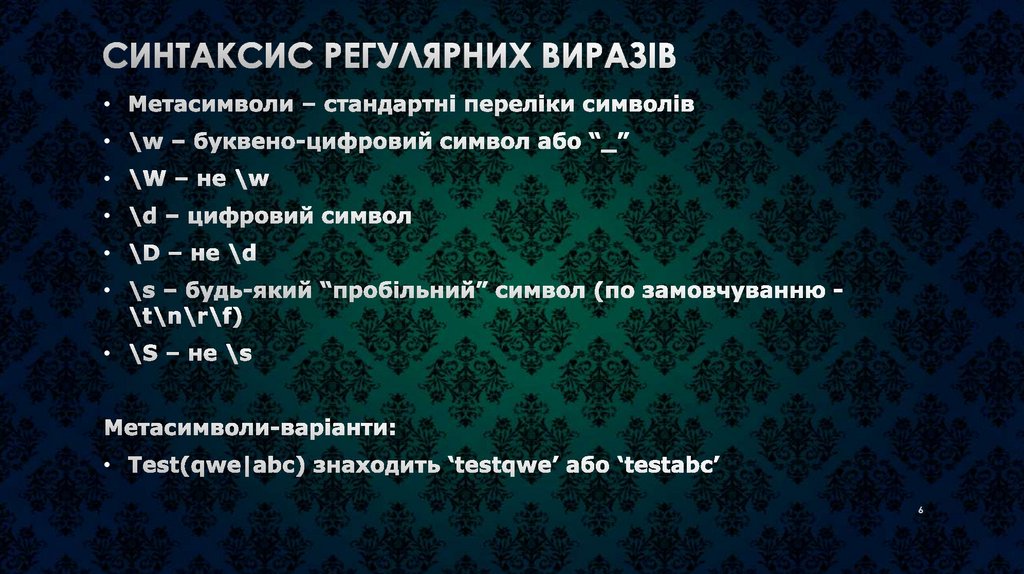 СИНТАКСИС РЕГУЛЯРНИХ ВИРАЗІВ

• Метасимволи – стандартні переліки символів
• \w – буквено-цифровий символ або “_”
• \W – не \w
• \d – цифровий символ
• \D – не \d
• \s – будь-який “пробільний” символ (по замовчуванню - \t\n\r\f)
• \S – не \s

Метасимволи-варіанти:
• Test(qwe|abc) знаходить ‘testqwe’ або ‘testabc’

6